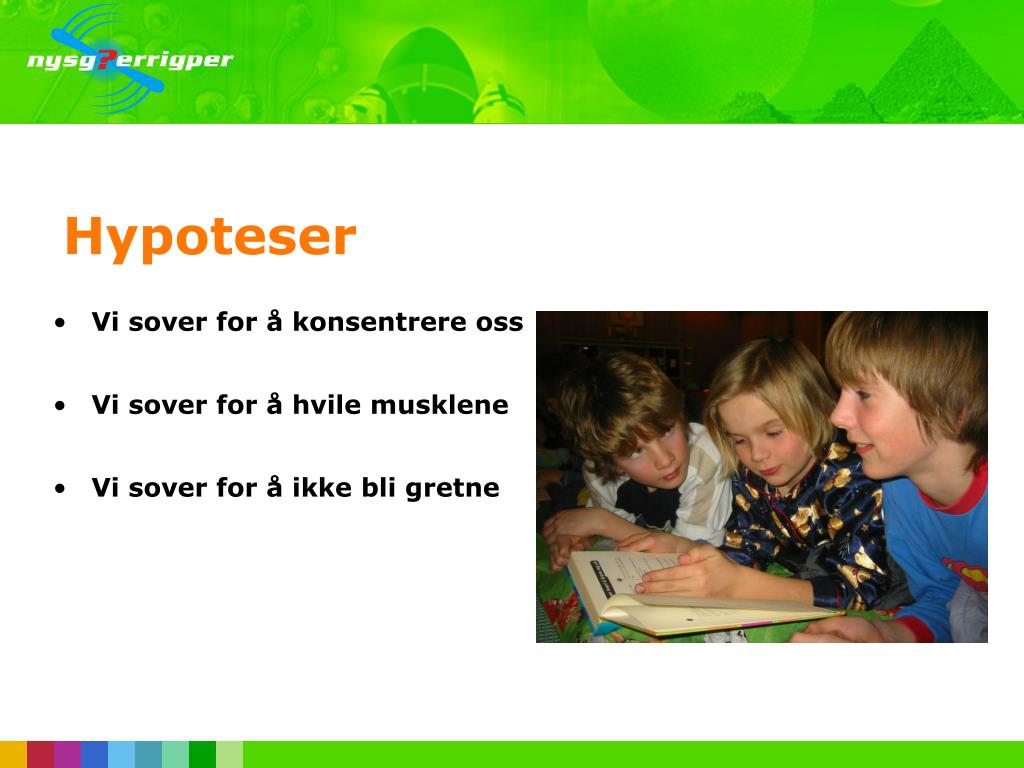 nysg?errigper

Hypoteser

• Vi sover for å konsentrere oss

• Vi sover for å hvile musklene

• Vi sover for å ikke bli gretne